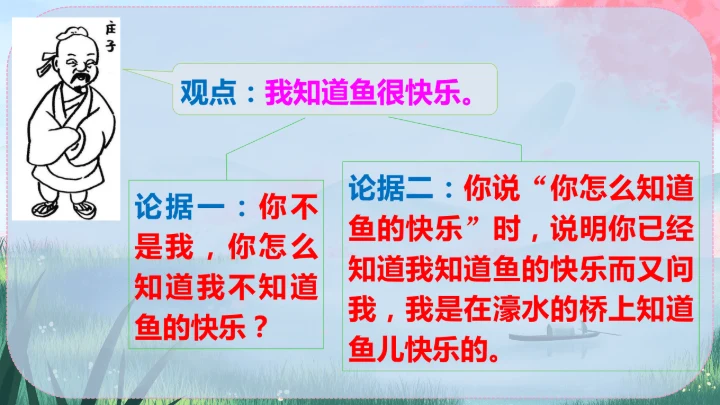 庄子

观点：我知道鱼很快乐。

论据一：你不是我，你怎么知道我不知道鱼的快乐？

论据二：你说“你怎么知道鱼的快乐”时，说明你已经知道我知道鱼的快乐而又问我，我是在濠水的桥上知道鱼儿快乐的。